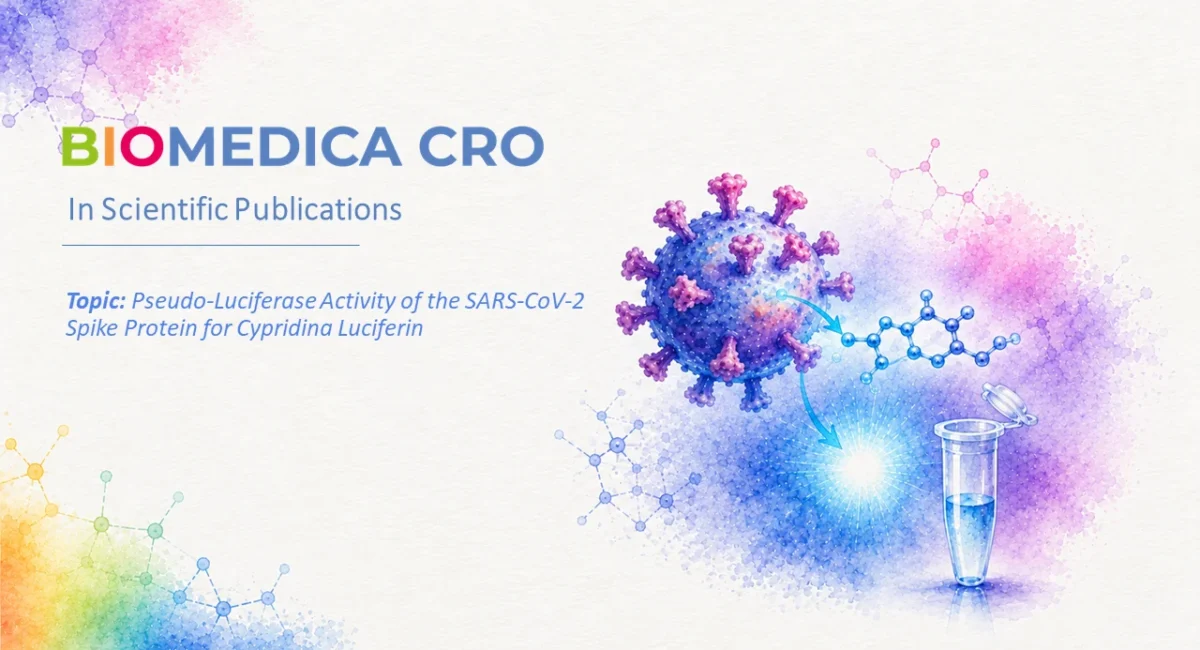 BIOMEDICA CRO

In Scientific Publications

Topic: Pseudo-Luciferase Activity of the SARS-CoV-2 Spike Protein for Cypridina Luciferin